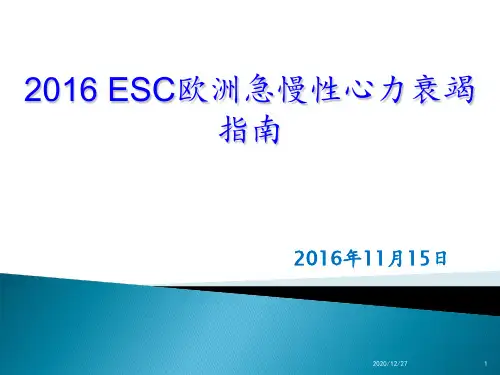 2016 ESC欧洲急慢性心力衰竭指南

2016年11月15日

2020/12/27

1